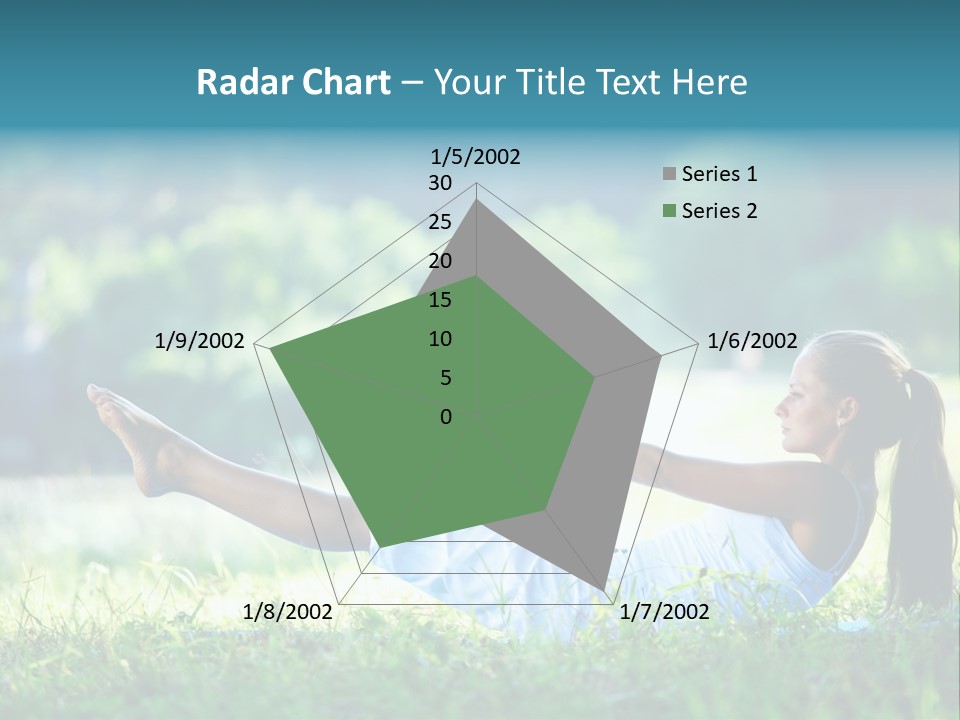 Radar Chart – Your Title Text Here

1/5/2002
30
25
20
15
10
5
0
1/6/2002
1/7/2002
1/8/2002
1/9/2002

Series 1
Series 2